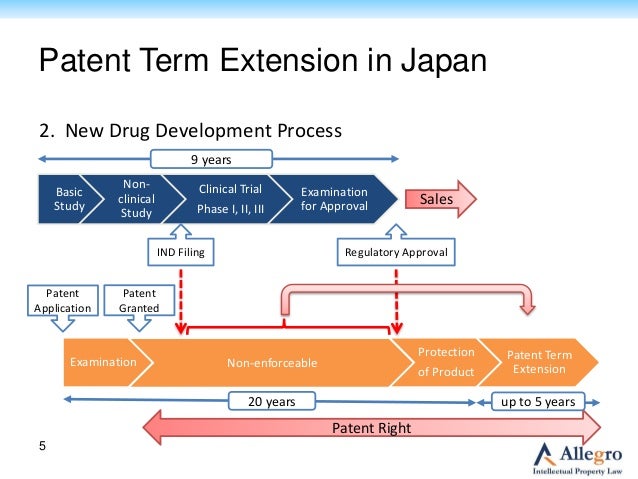 Patent Term Extension in Japan

2. New Drug Development Process

9 years

Basic Study

Non-clinical Study

Clinical Trial Phase I, II, III

Examination for Approval

Sales

IND Filing

Regulatory Approval

Patent Application

Patent Granted

Examination

Non-enforceable

Protection of Product

Patent Term Extension

20 years

up to 5 years

Patent Right

5

Allegro
Intellectual Property Law